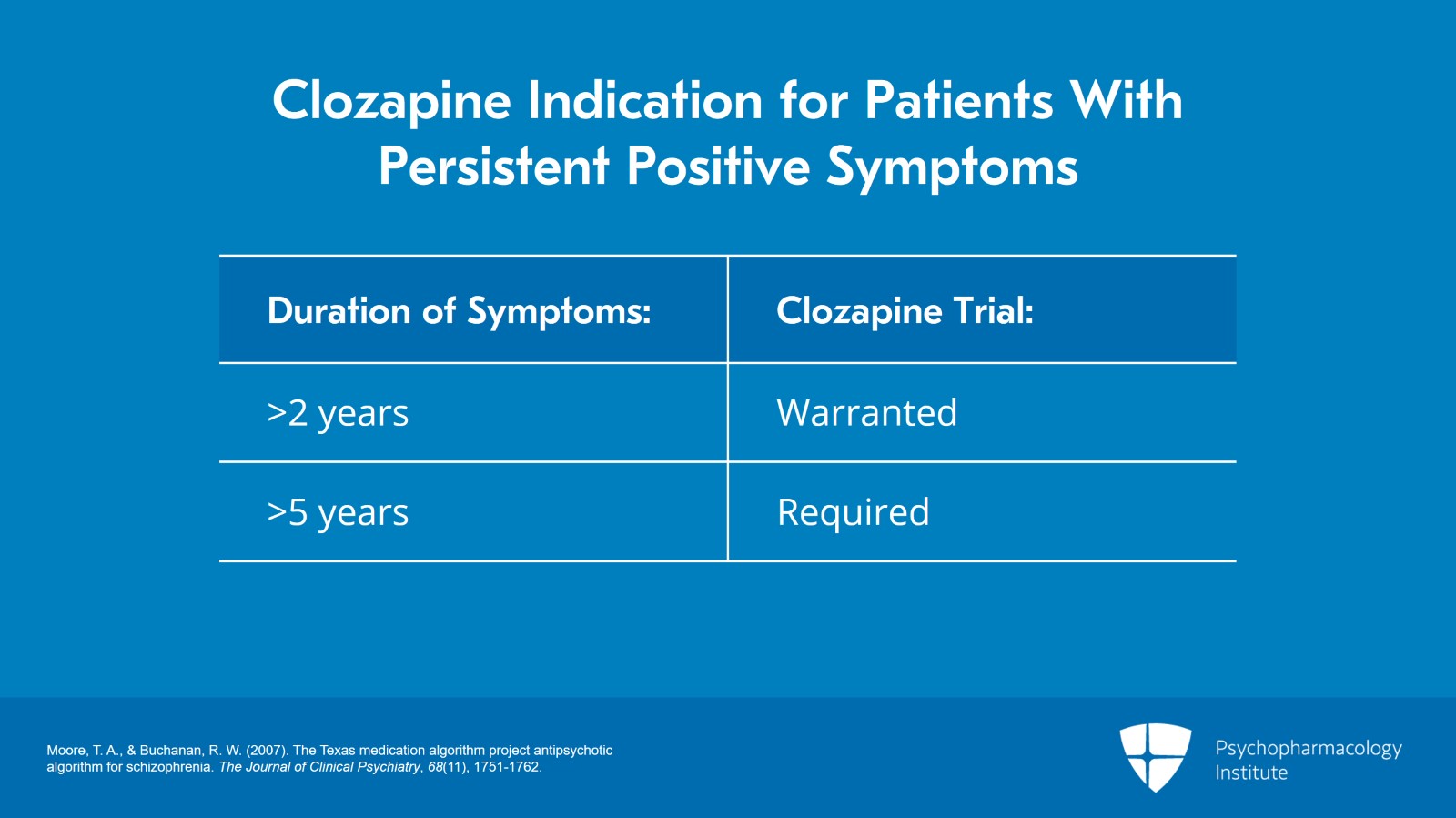 Clozapine Indication for Patients With Persistent Positive Symptoms

| Duration of Symptoms: | Clozapine Trial: |
|---|---|
| >2 years | Warranted |
| >5 years | Required |

Moore, T. A., & Buchanan, R. W. (2007). The Texas medication algorithm project antipsychotic algorithm for schizophrenia. The Journal of Clinical Psychiatry, 68(11), 1751-1762.

Psychopharmacology Institute